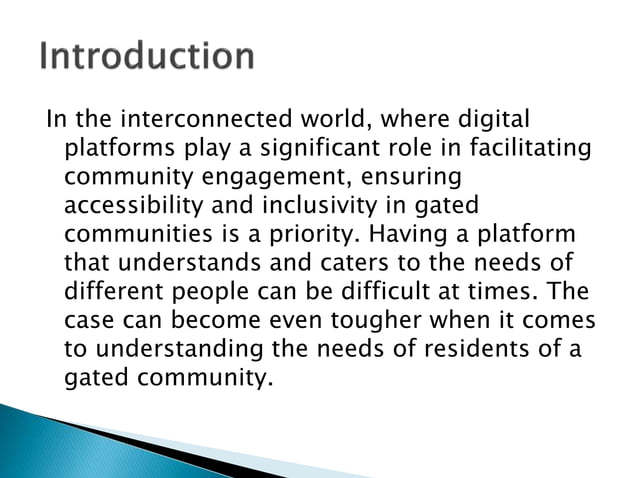 Introduction

In the interconnected world, where digital platforms play a significant role in facilitating community engagement, ensuring accessibility and inclusivity in gated communities is a priority. Having a platform that understands and caters to the needs of different people can be difficult at times. The case can become even tougher when it comes to understanding the needs of residents of a gated community.